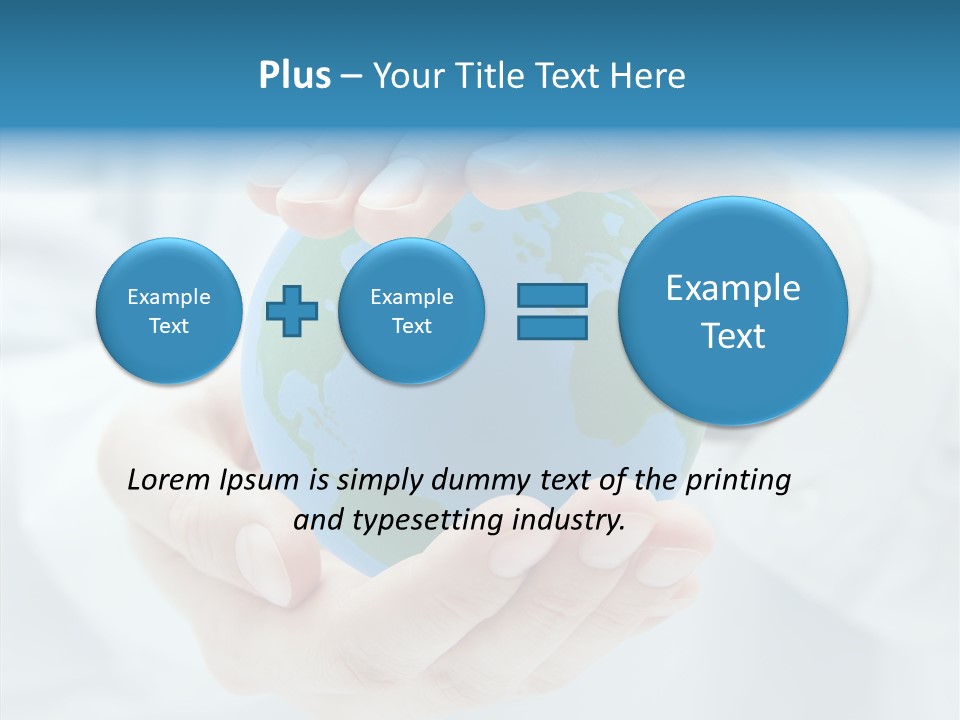 Plus – Your Title Text Here

Example Text

Example Text

Example Text

Lorem Ipsum is simply dummy text of the printing and typesetting industry.